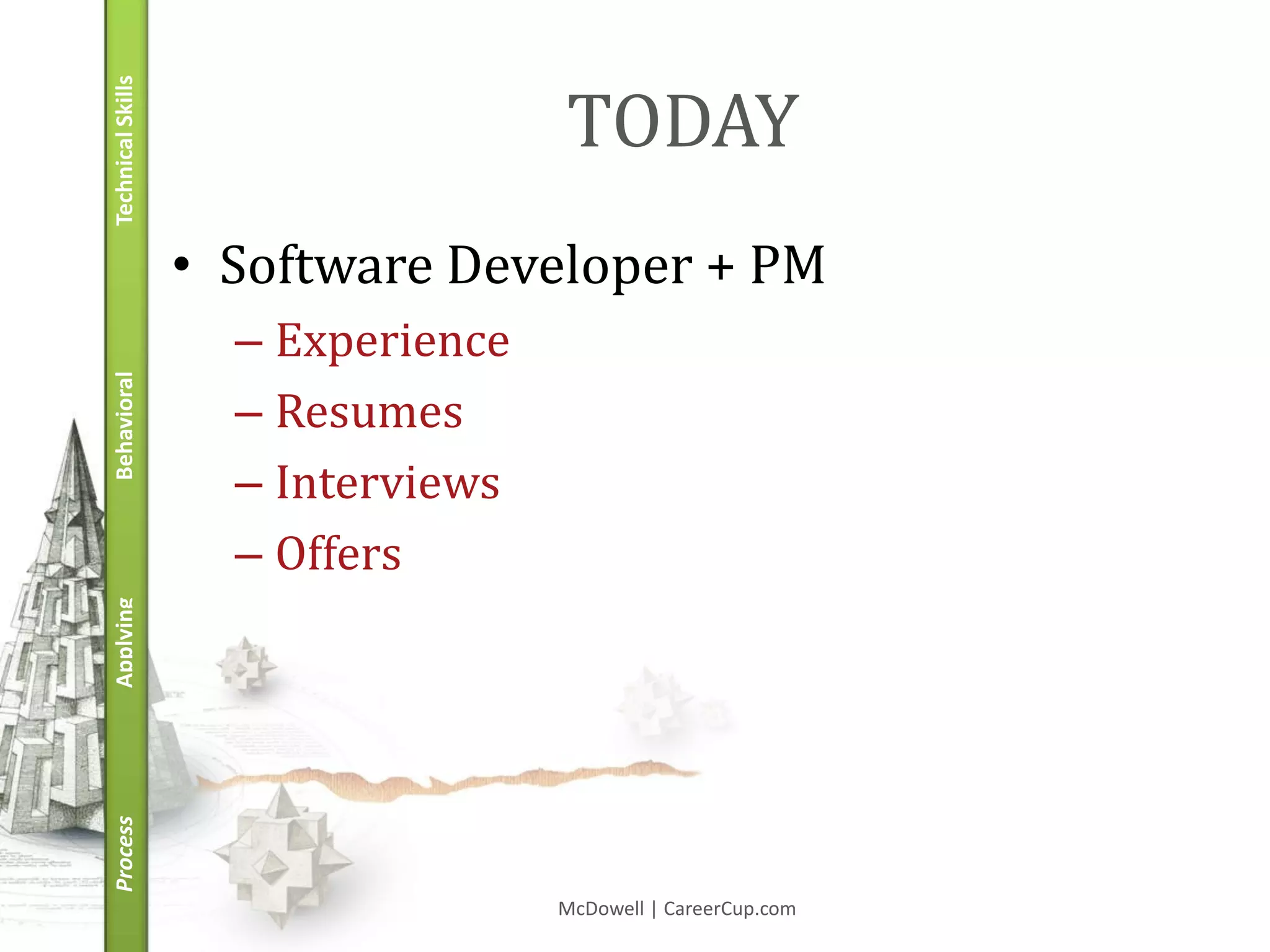 Technical Skills

Behavioral

Applying

Process

TODAY

• Software Developer + PM
– Experience
– Resumes
– Interviews
– Offers

McDowell | CareerCup.com